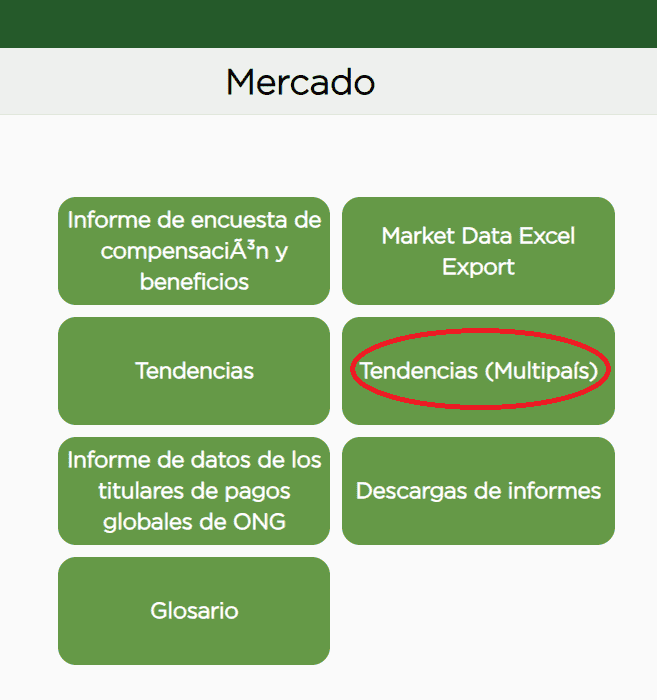 Mercado

Informe de encuesta de compensaciÃ³n y beneficios

Market Data Excel Export

Tendencias

Tendencias (Multipaís)

Informe de datos de los titulares de pagos globales de ONG

Descargas de informes

Glosario